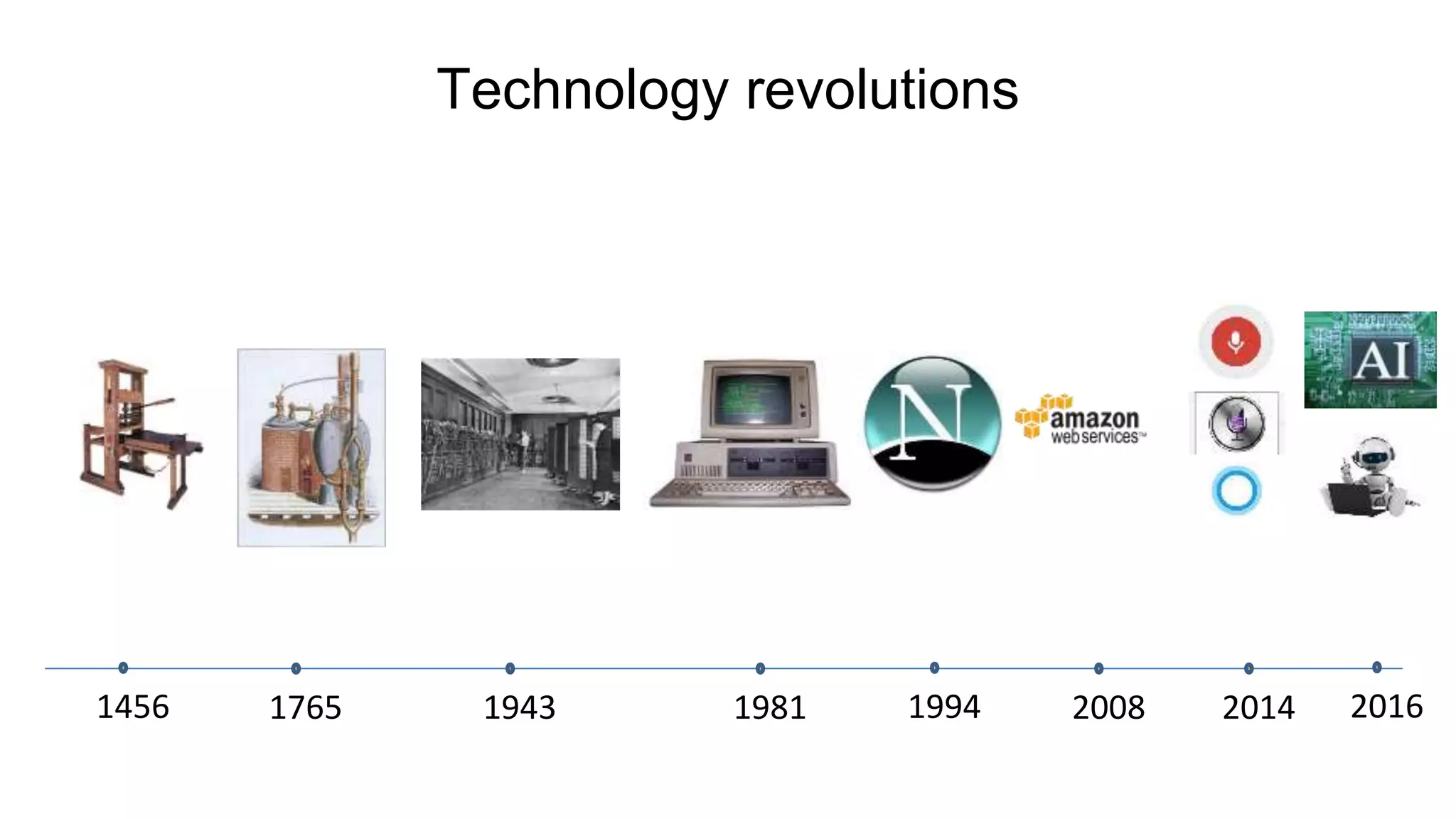 Technology revolutions

N

amazon web services™

AI

1456 1765 1943 1981 1994 2008 2014 2016